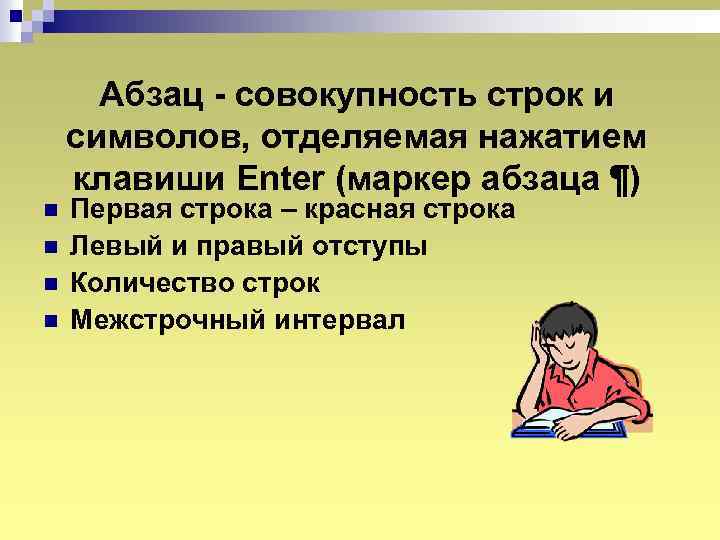 Абзац - совокупность строк и символов, отделяемая нажатием клавиши Enter (маркер абзаца ¶)

- Первая строка – красная строка
- Левый и правый отступы
- Количество строк
- Межстрочный интервал